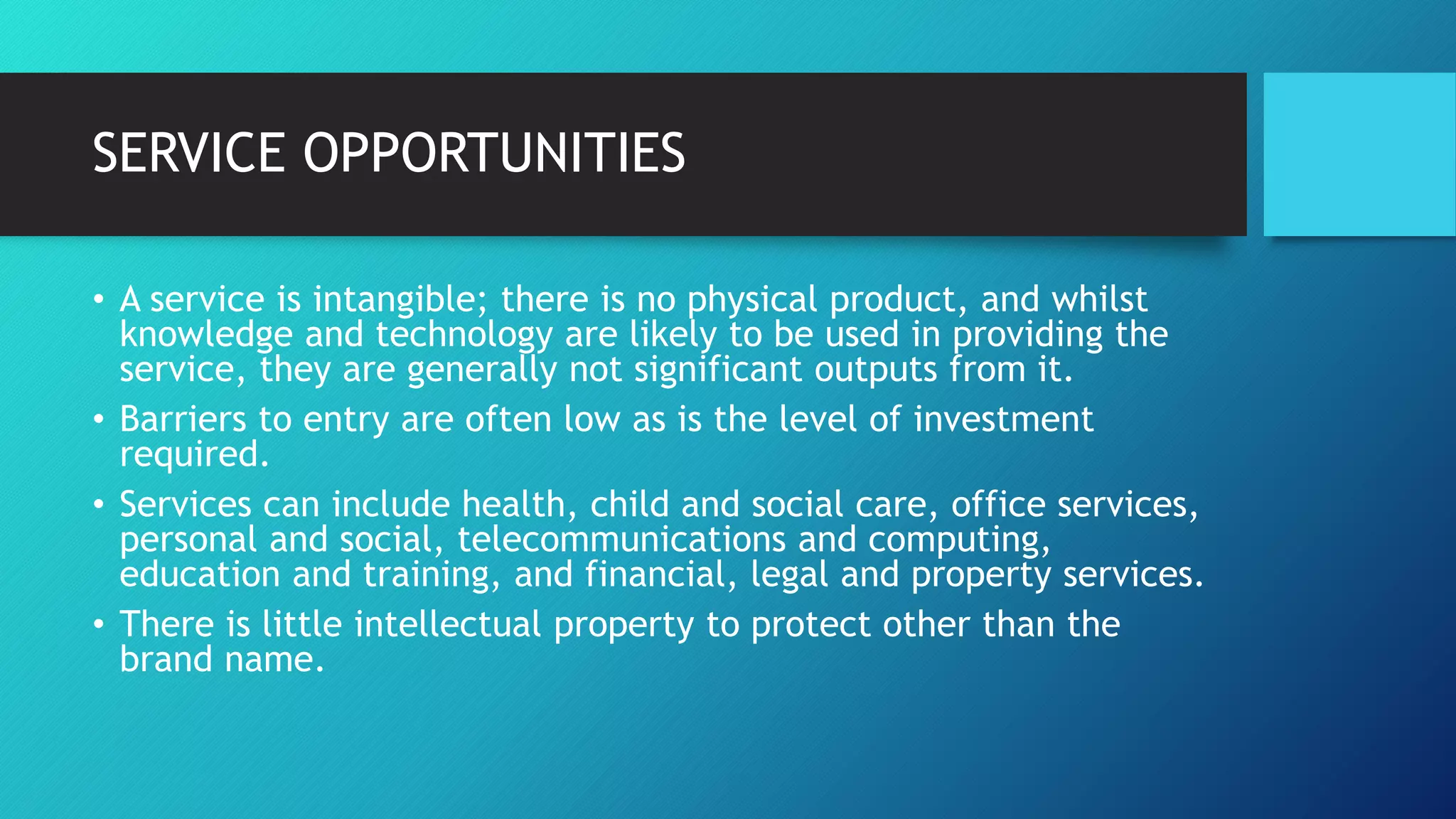 SERVICE OPPORTUNITIES

• A service is intangible; there is no physical product, and whilst knowledge and technology are likely to be used in providing the service, they are generally not significant outputs from it.

• Barriers to entry are often low as is the level of investment required.

• Services can include health, child and social care, office services, personal and social, telecommunications and computing, education and training, and financial, legal and property services.

• There is little intellectual property to protect other than the brand name.